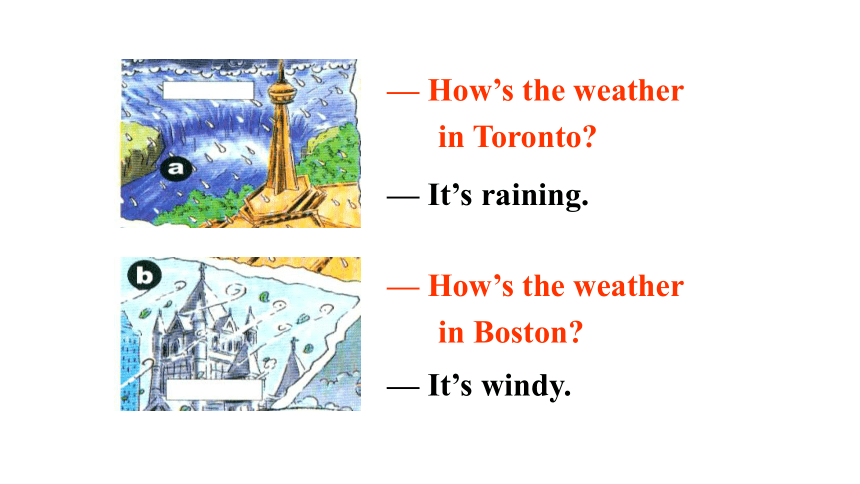 a

— How's the weather in Toronto?

— It's raining.

b

— How's the weather in Boston?

— It's windy.